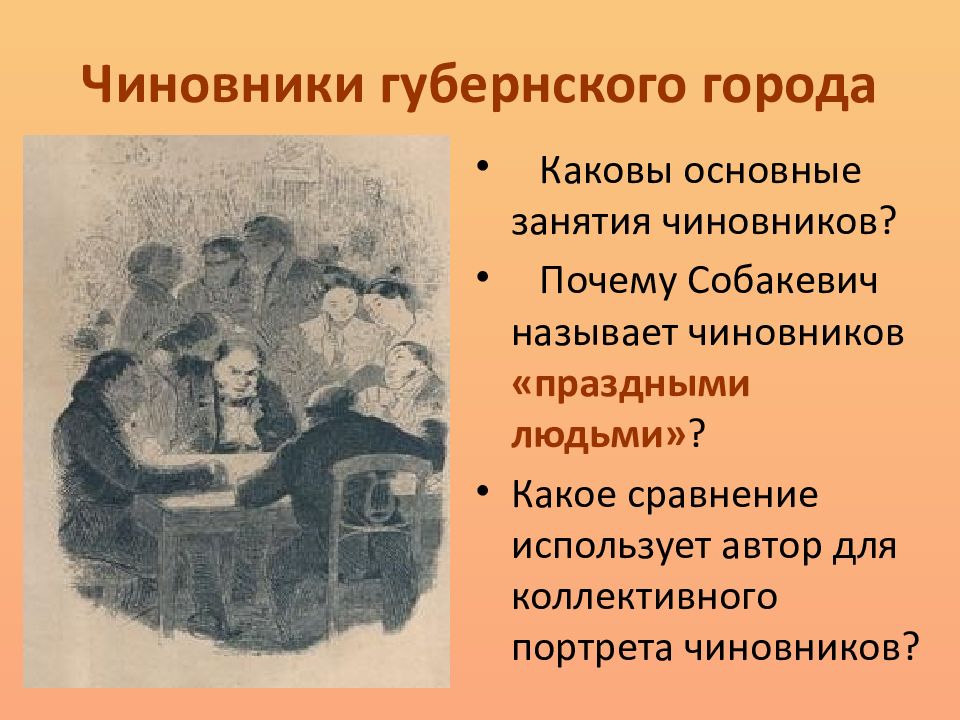 Чиновники губернского города

• Каковы основные занятия чиновников?

• Почему Собакевич называет чиновников «праздными людьми»?

• Какое сравнение использует автор для коллективного портрета чиновников?